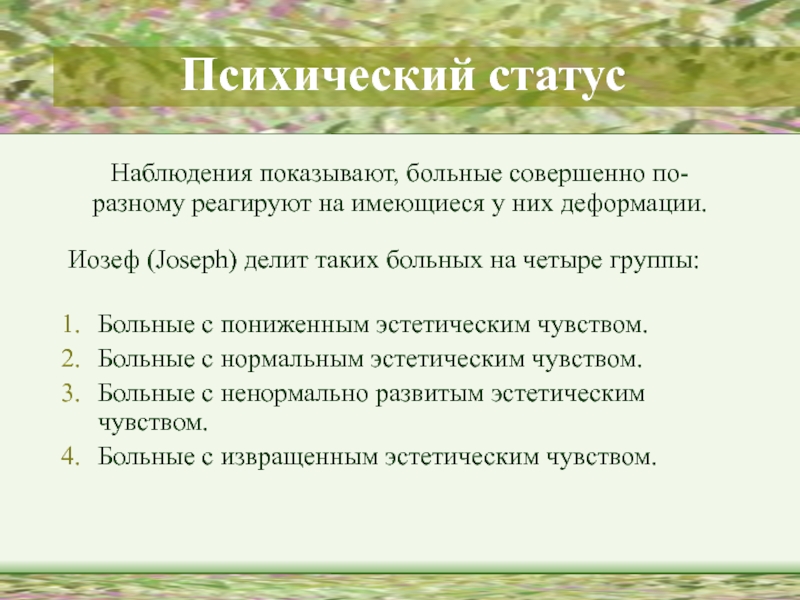 Психический статус

Наблюдения показывают, больные совершенно по-разному реагируют на имеющиеся у них деформации.

Иозеф (Joseph) делит таких больных на четыре группы:

1. Больные с пониженным эстетическим чувством.
2. Больные с нормальным эстетическим чувством.
3. Больные с ненормально развитым эстетическим чувством.
4. Больные с извращенным эстетическим чувством.